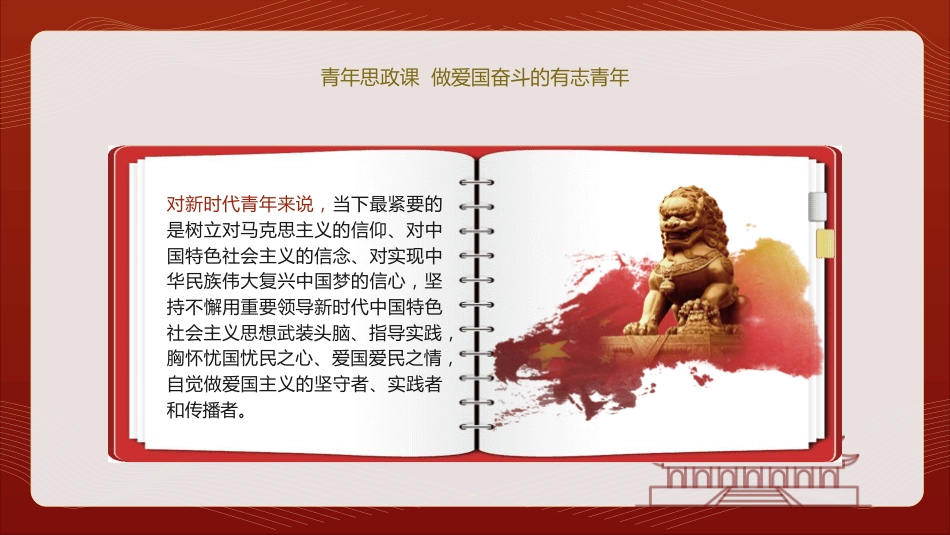 青年思政课  做爱国奋斗的有志青年

对新时代青年来说，当下最紧要的是树立对马克思主义的信仰、对中国特色社会主义的信念、对实现中华民族伟大复兴中国梦的信心，坚持不懈用重要领导新时代中国特色社会主义思想武装头脑、指导实践，胸怀忧国忧民之心、爱国爱民之情，自觉做爱国主义的坚守者、实践者和传播者。